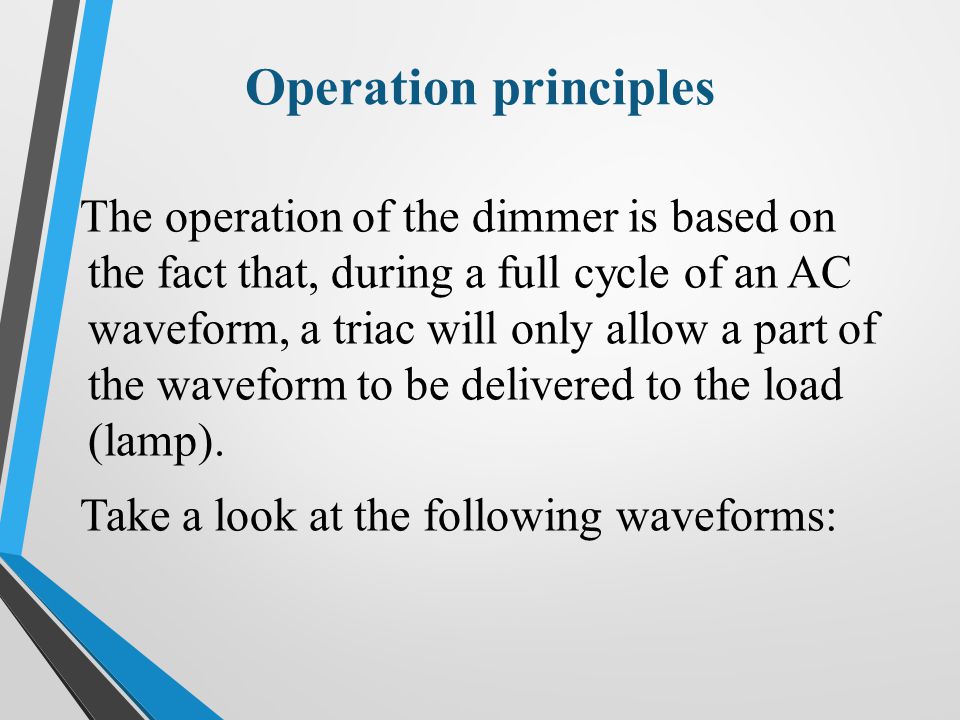 Operation principles

The operation of the dimmer is based on the fact that, during a full cycle of an AC waveform, a triac will only allow a part of the waveform to be delivered to the load (lamp).

Take a look at the following waveforms: